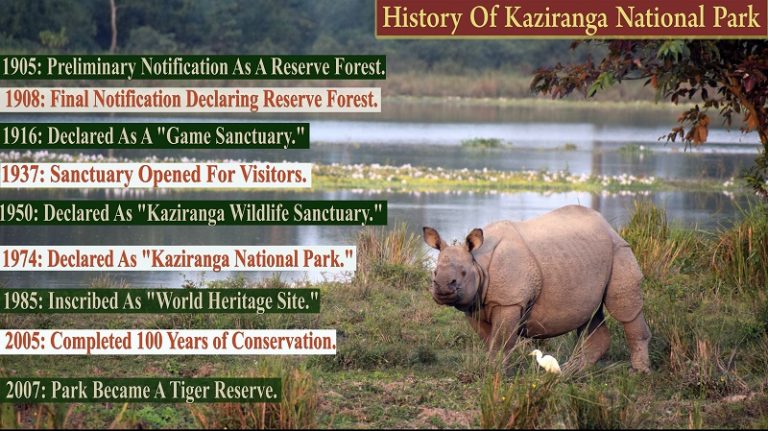 History Of Kaziranga National Park

1905: Preliminary Notification As A Reserve Forest.

1908: Final Notification Declaring Reserve Forest.

1916: Declared As A "Game Sanctuary."

1937: Sanctuary Opened For Visitors.

1950: Declared As "Kaziranga Wildlife Sanctuary."

1974: Declared As "Kaziranga National Park."

1985: Inscribed As "World Heritage Site."

2005: Completed 100 Years of Conservation.

2007: Park Became A Tiger Reserve.